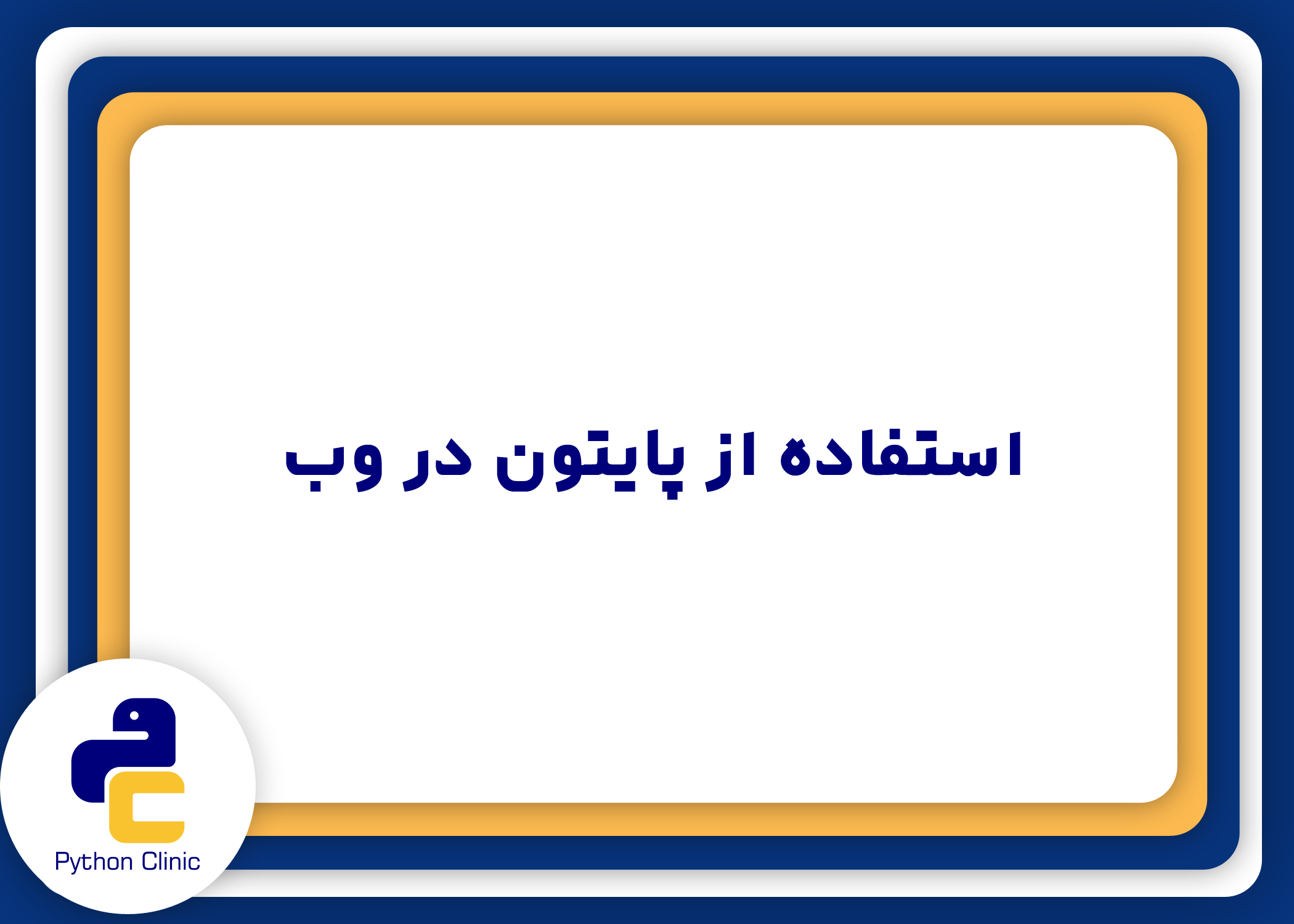 استفاده از پایتون در وب

Python Clinic